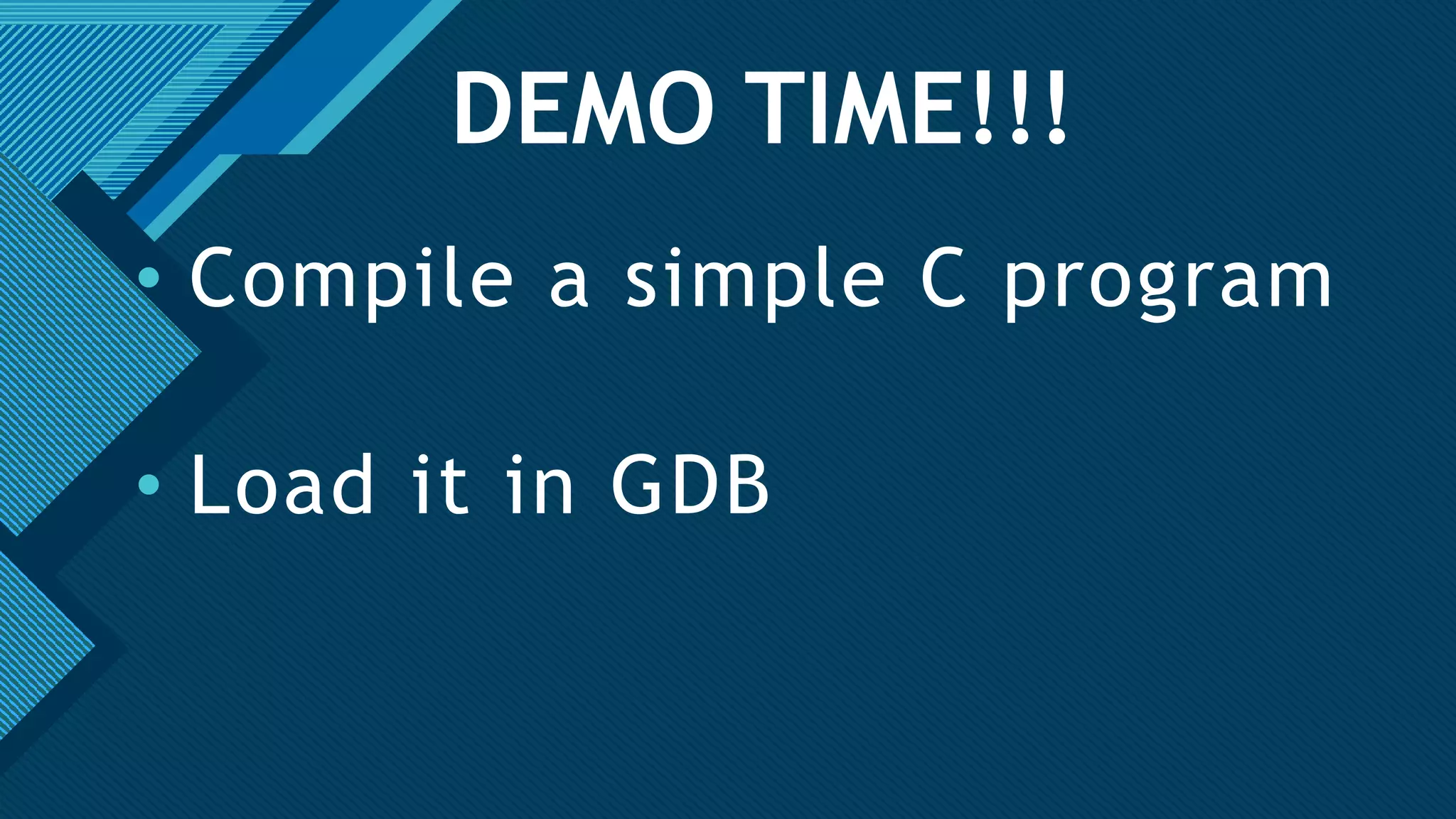 DEMO TIME!!!

• Compile a simple C program

• Load it in GDB